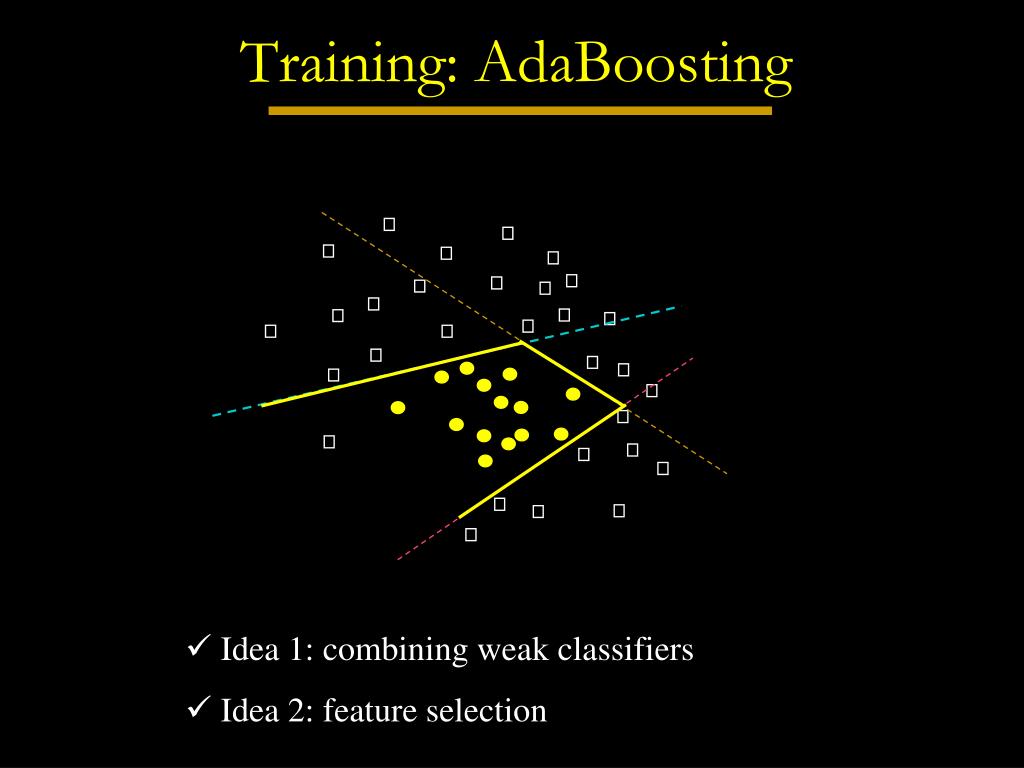 Training: AdaBoosting

✓ Idea 1: combining weak classifiers

✓ Idea 2: feature selection